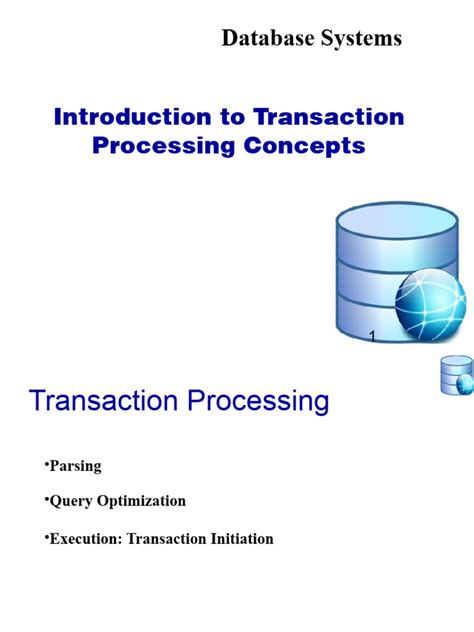 Database Systems

Introduction to Transaction Processing Concepts

1

Transaction Processing

•Parsing

•Query Optimization

•Execution: Transaction Initiation